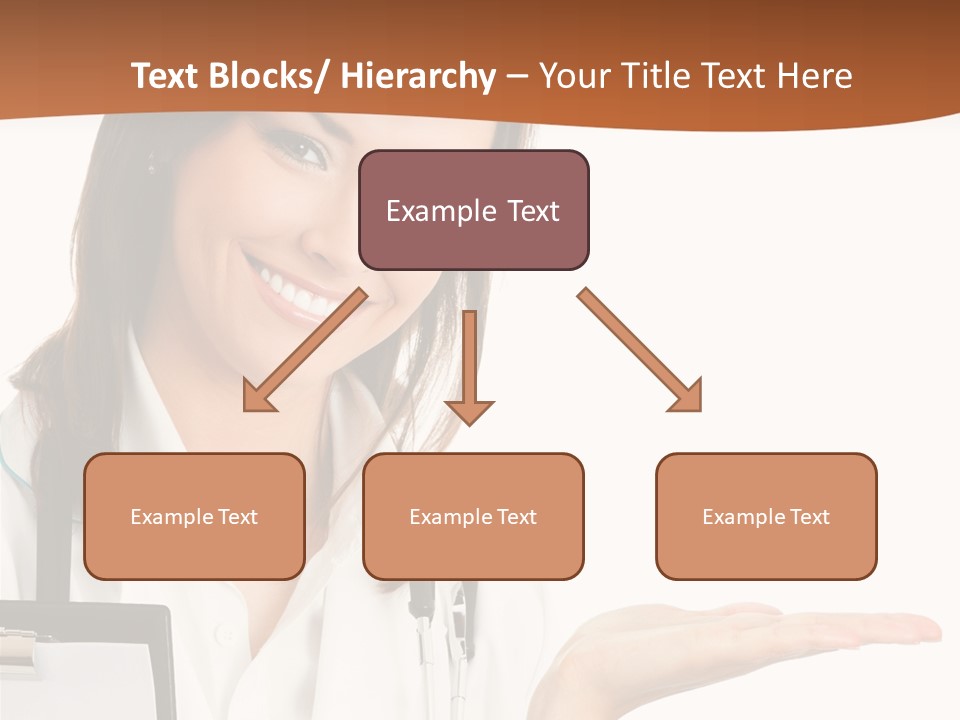 Text Blocks/ Hierarchy – Your Title Text Here

Example Text

Example Text

Example Text

Example Text